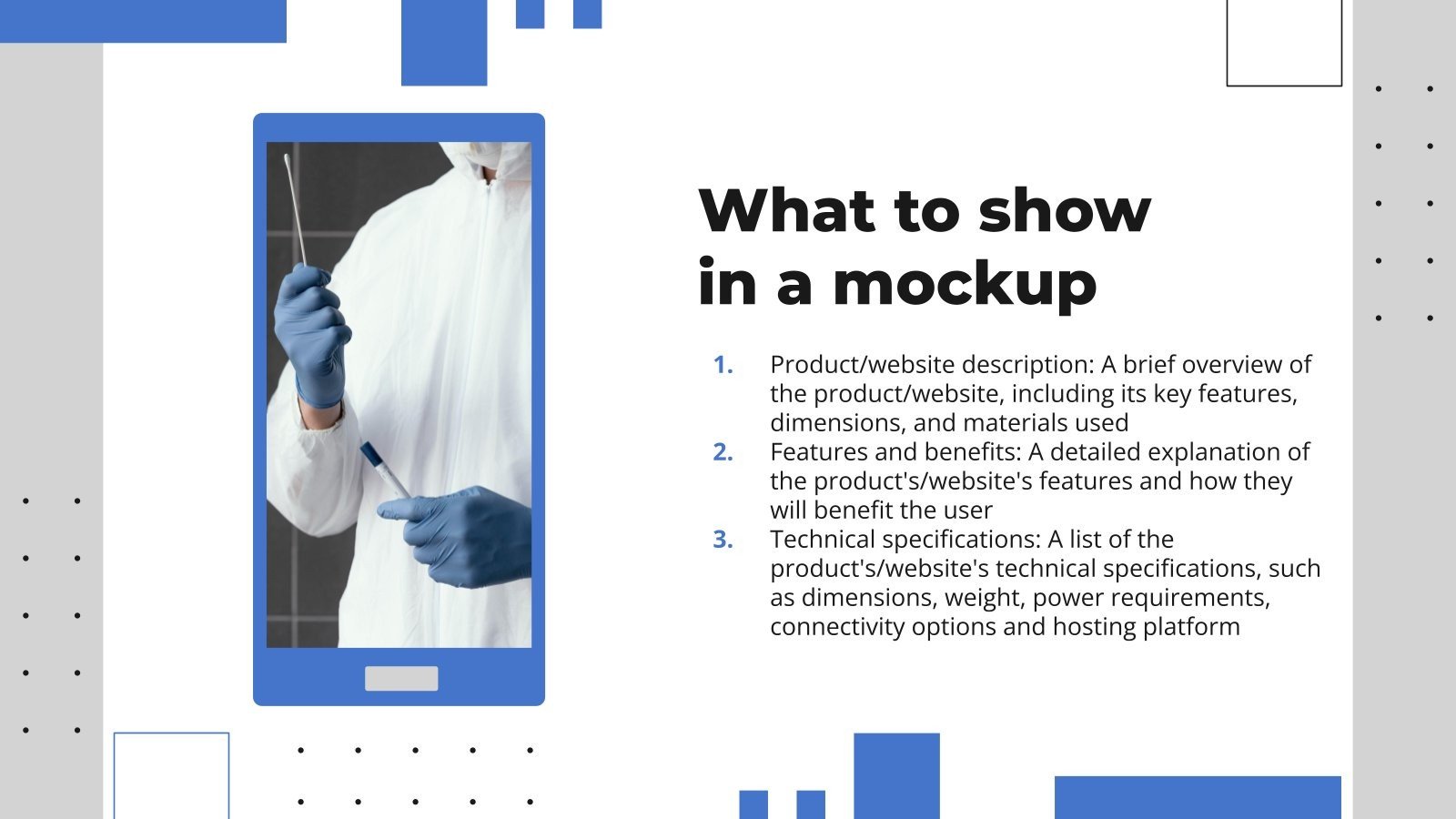 What to show in a mockup

1. Product/website description: A brief overview of the product/website, including its key features, dimensions, and materials used
2. Features and benefits: A detailed explanation of the product's/website's features and how they will benefit the user
3. Technical specifications: A list of the product's/website's technical specifications, such as dimensions, weight, power requirements, connectivity options and hosting platform